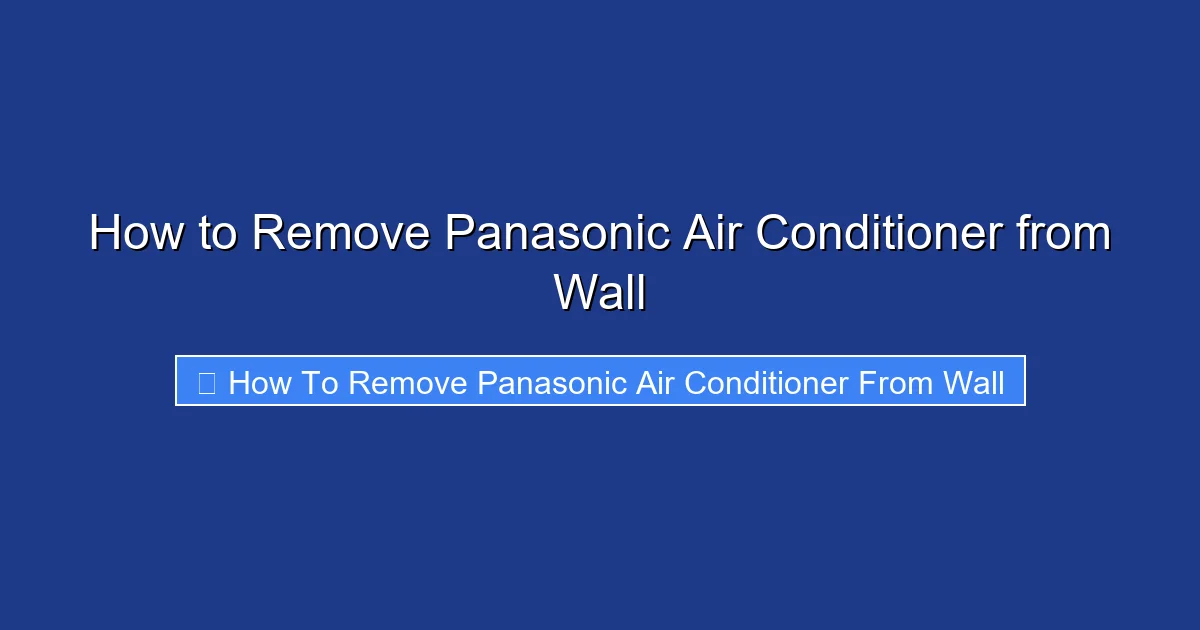 How to Remove Panasonic Air Conditioner from Wall

How To Remove Panasonic Air Conditioner From Wall